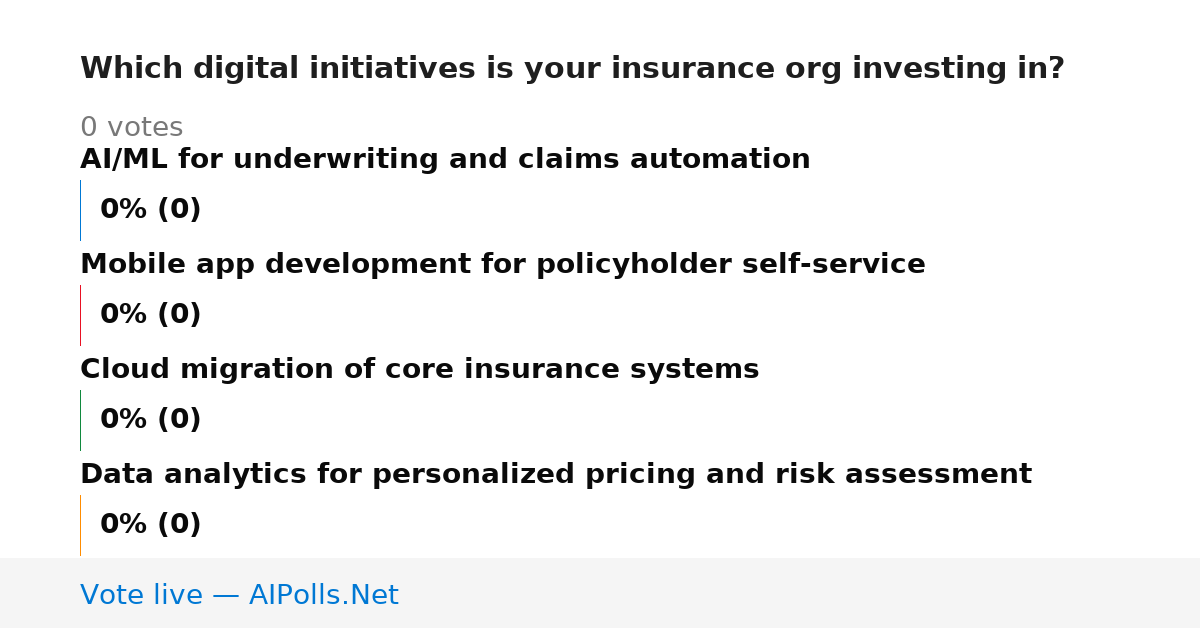 Which digital initiatives is your insurance org investing in?

0 votes

AI/ML for underwriting and claims automation

0% (0)

Mobile app development for policyholder self-service

0% (0)

Cloud migration of core insurance systems

0% (0)

Data analytics for personalized pricing and risk assessment

0% (0)

Vote live — AIPolls.Net